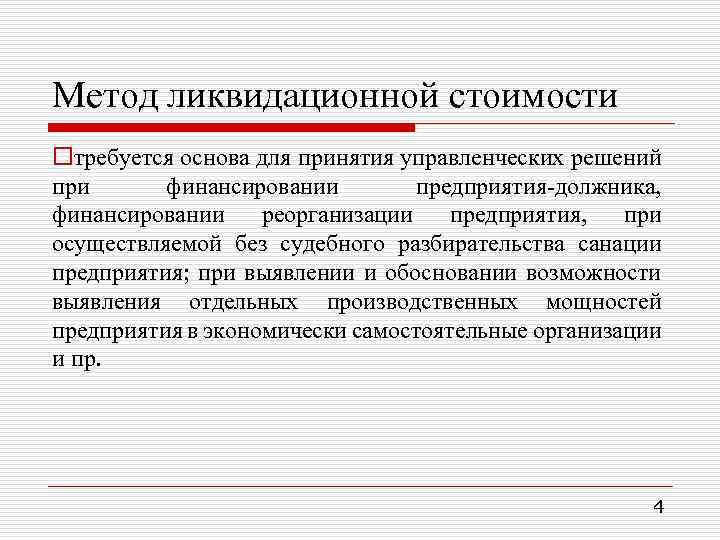 Метод ликвидационной стоимости

требуется основа для принятия управленческих решений при финансировании предприятия-должника, финансировании реорганизации предприятия, при осуществляемой без судебного разбирательства санации предприятия; при выявлении и обосновании возможности выявления отдельных производственных мощностей предприятия в экономически самостоятельные организации и пр.

4